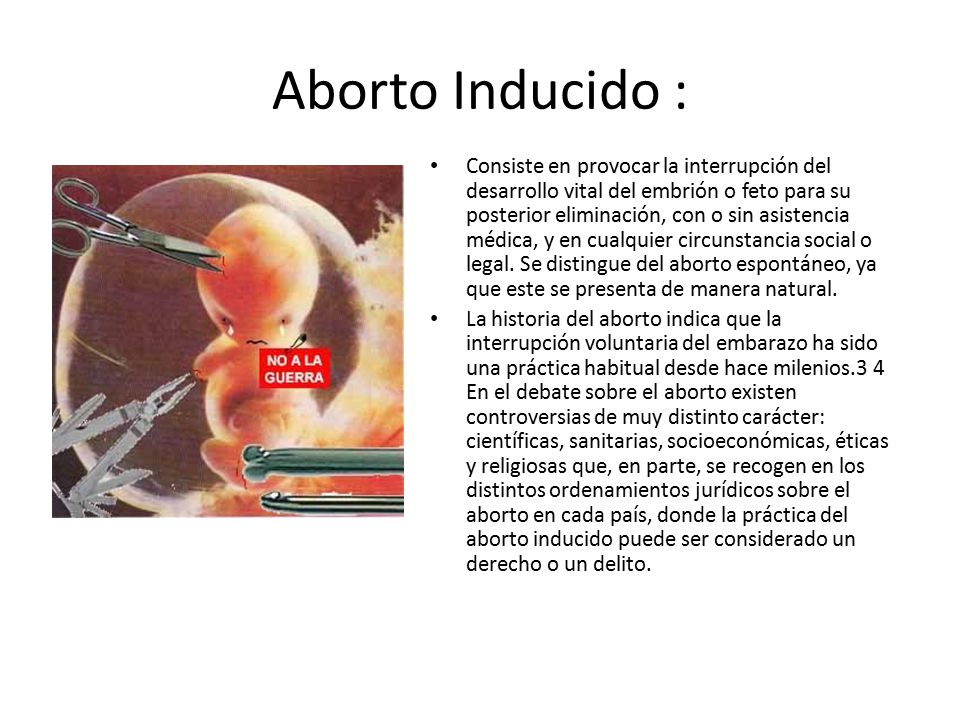 Aborto Inducido :

NO A LA GUERRA

• Consiste en provocar la interrupción del desarrollo vital del embrión o feto para su posterior eliminación, con o sin asistencia médica, y en cualquier circunstancia social o legal. Se distingue del aborto espontáneo, ya que este se presenta de manera natural.
• La historia del aborto indica que la interrupción voluntaria del embarazo ha sido una práctica habitual desde hace milenios.3 4 En el debate sobre el aborto existen controversias de muy distinto carácter: científicas, sanitarias, socioeconómicas, éticas y religiosas que, en parte, se recogen en los distintos ordenamientos jurídicos sobre el aborto en cada país, donde la práctica del aborto inducido puede ser considerado un derecho o un delito.